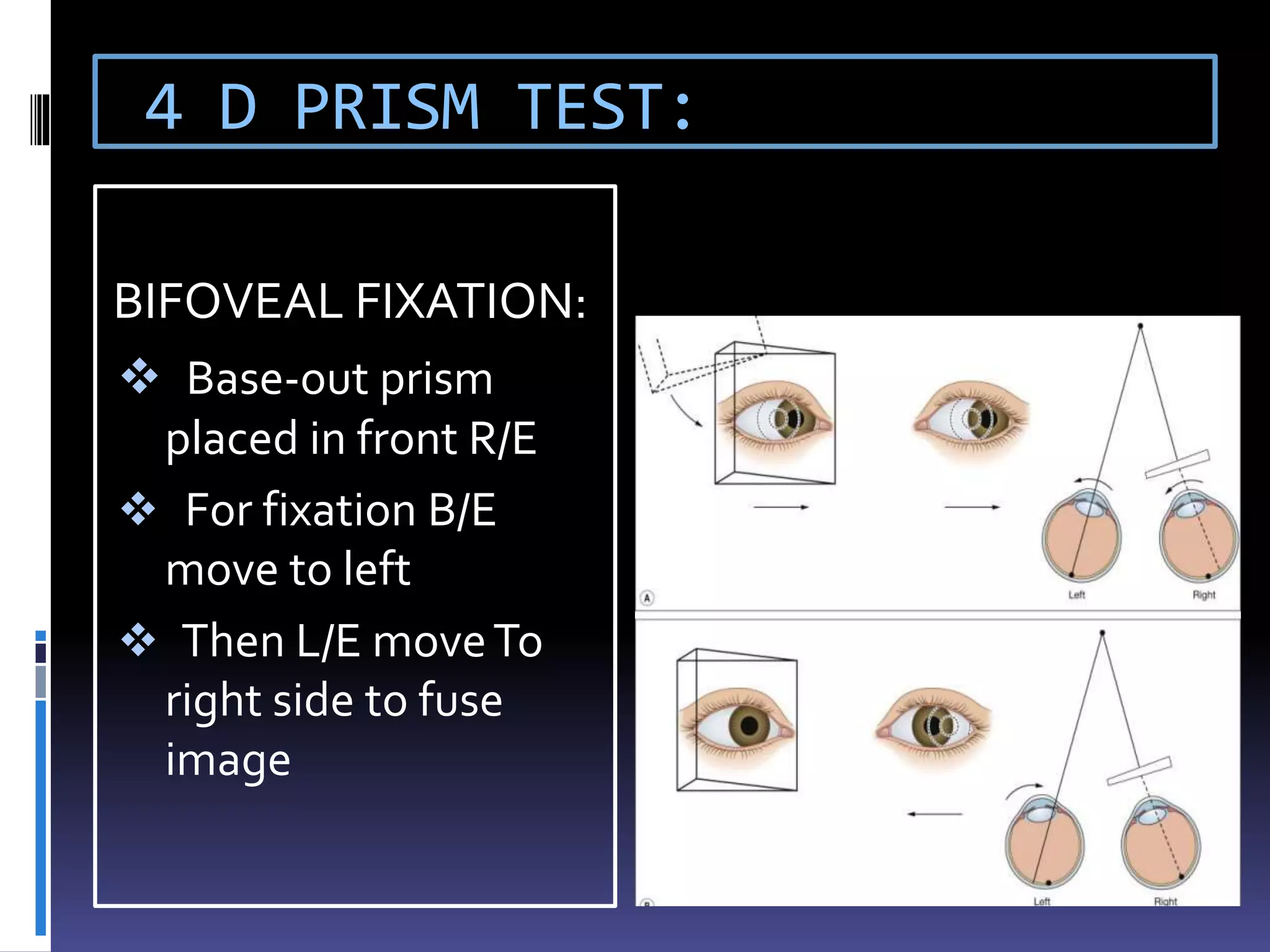 4 D PRISM TEST:

BIFOVEAL FIXATION:

❖ Base-out prism placed in front R/E

❖ For fixation B/E move to left

❖ Then L/E move To right side to fuse image

A

Left

Right

B

Left

Right